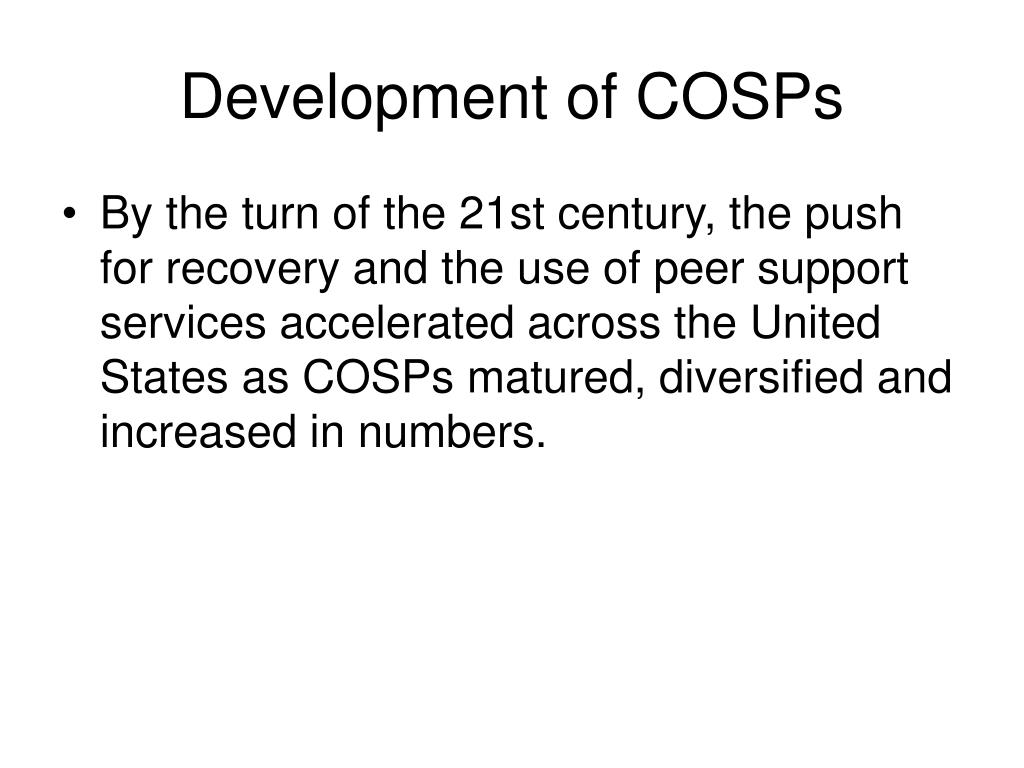 Development of COSPs

• By the turn of the 21st century, the push for recovery and the use of peer support services accelerated across the United States as COSPs matured, diversified and increased in numbers.